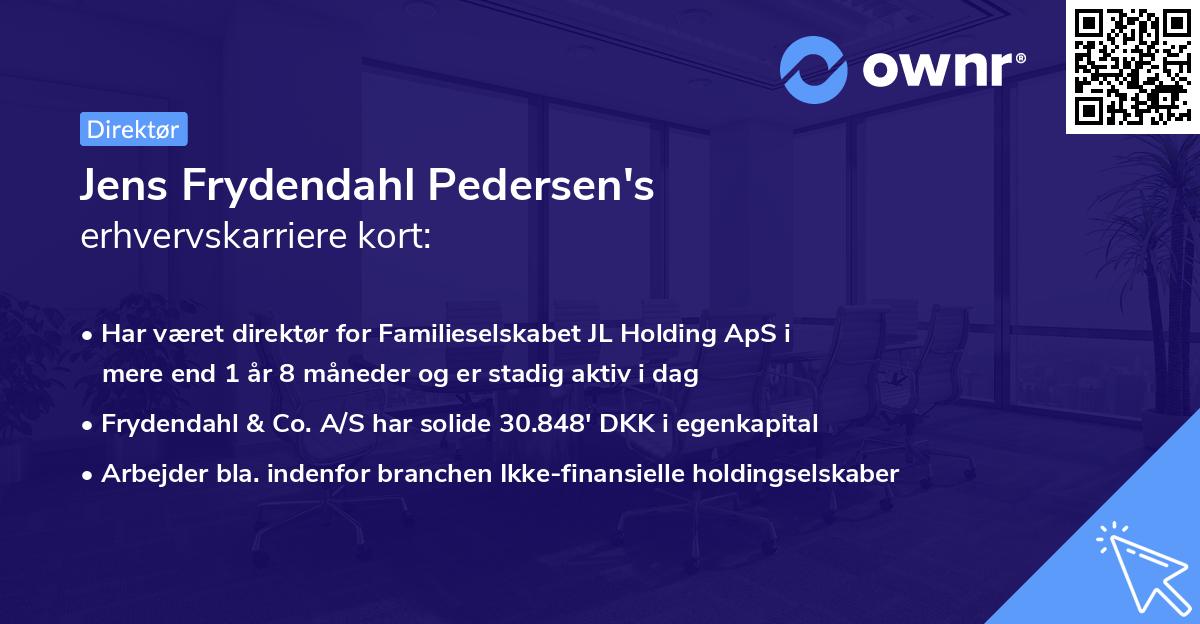 ownr®

Direktør

Jens Frydendahl Pedersen's
erhvervskarriere kort:

• Har været direktør for Familieselskabet JL Holding ApS i mere end 1 år 8 måneder og er stadig aktiv i dag
• Frydendahl & Co. A/S har solide 30.848' DKK i egenkapital
• Arbejder bla. indenfor branchen Ikke-finansielle holdingselskaber